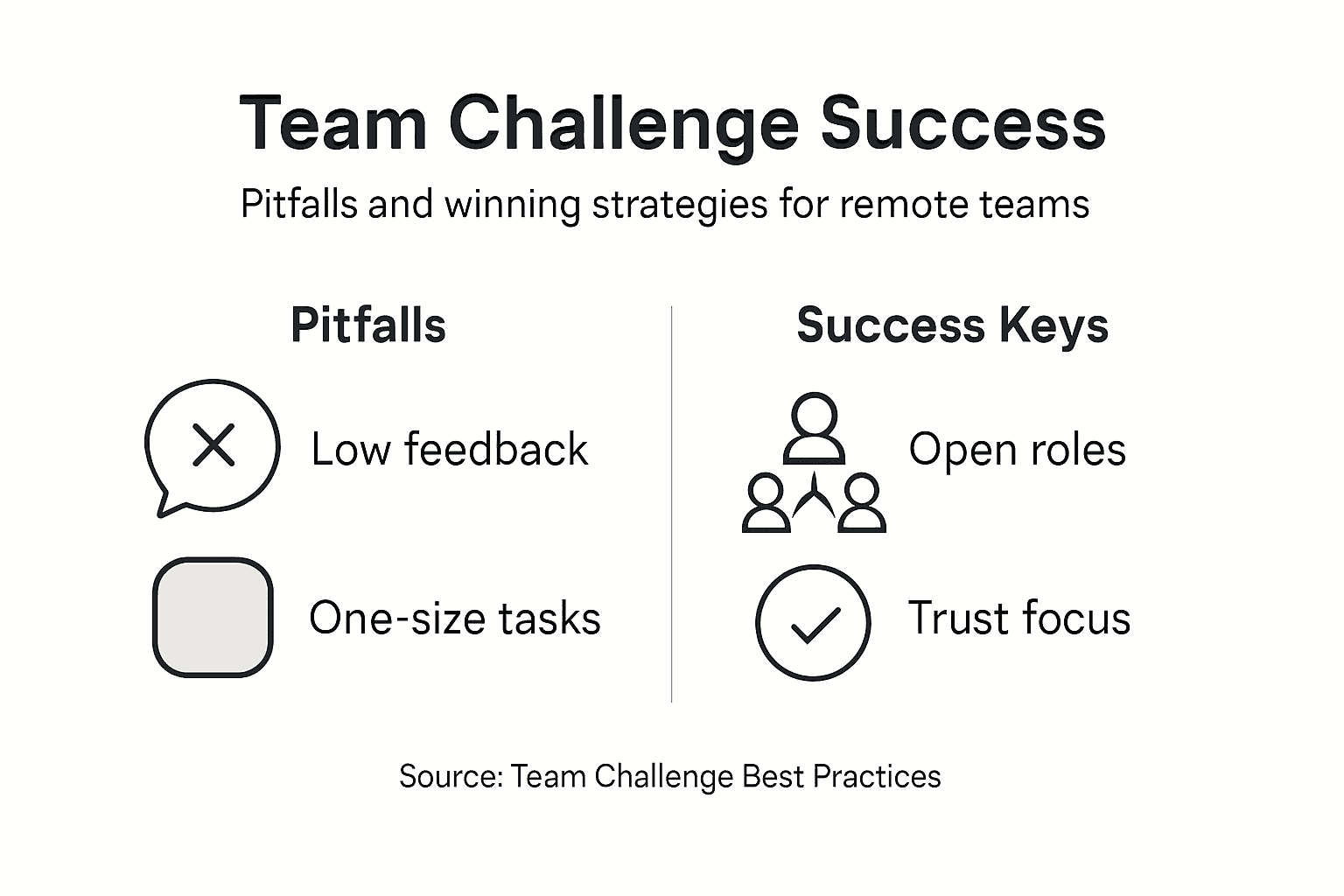 Team Challenge Success

Pitfalls and winning strategies for remote teams

Pitfalls

Low feedback

One-size tasks

Success Keys

Open roles

Trust focus

Source: Team Challenge Best Practices